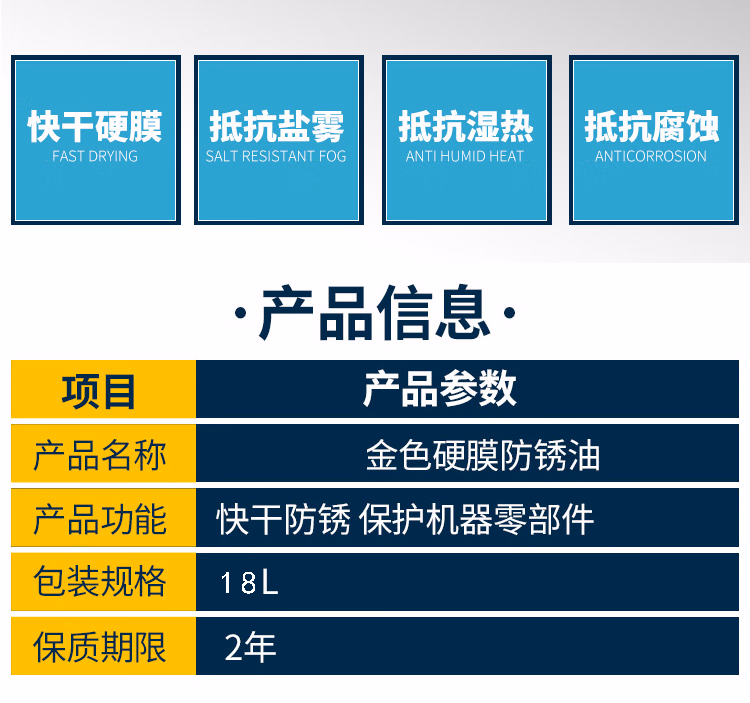 快干硬膜
FAST DRYING

抵抗盐雾
SALT RESISTANT FOG

抵抗湿热
ANTI HUMID HEAT

抵抗腐蚀
ANTICORROSION

·产品信息·

| 项目 | 产品参数 |
|---|---|
| 产品名称 | 金色硬膜防锈油 |
| 产品功能 | 快干防锈 保护机器零部件 |
| 包装规格 | 18L |
| 保质期限 | 2年 |